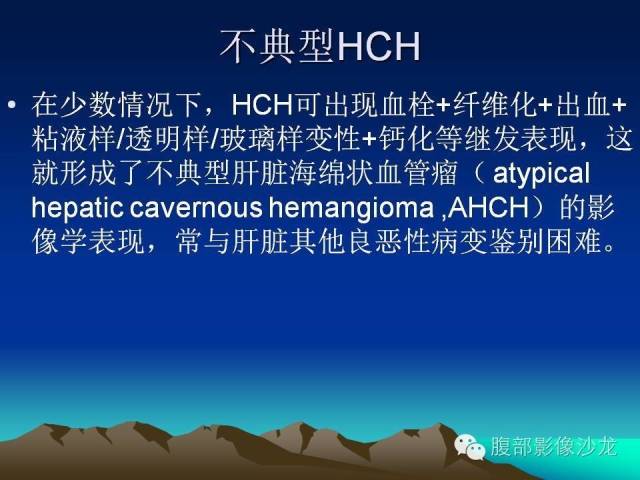 不典型HCH

• 在少数情况下，HCH可出现血栓+纤维化+出血+粘液样/透明样/玻璃样变性+钙化等继发表现，这就形成了不典型肝脏海绵状血管瘤（ atypical hepatic cavernous hemangioma ,AHCH）的影像学表现，常与肝脏其他良恶性病变鉴别困难。

腹部影像沙龙